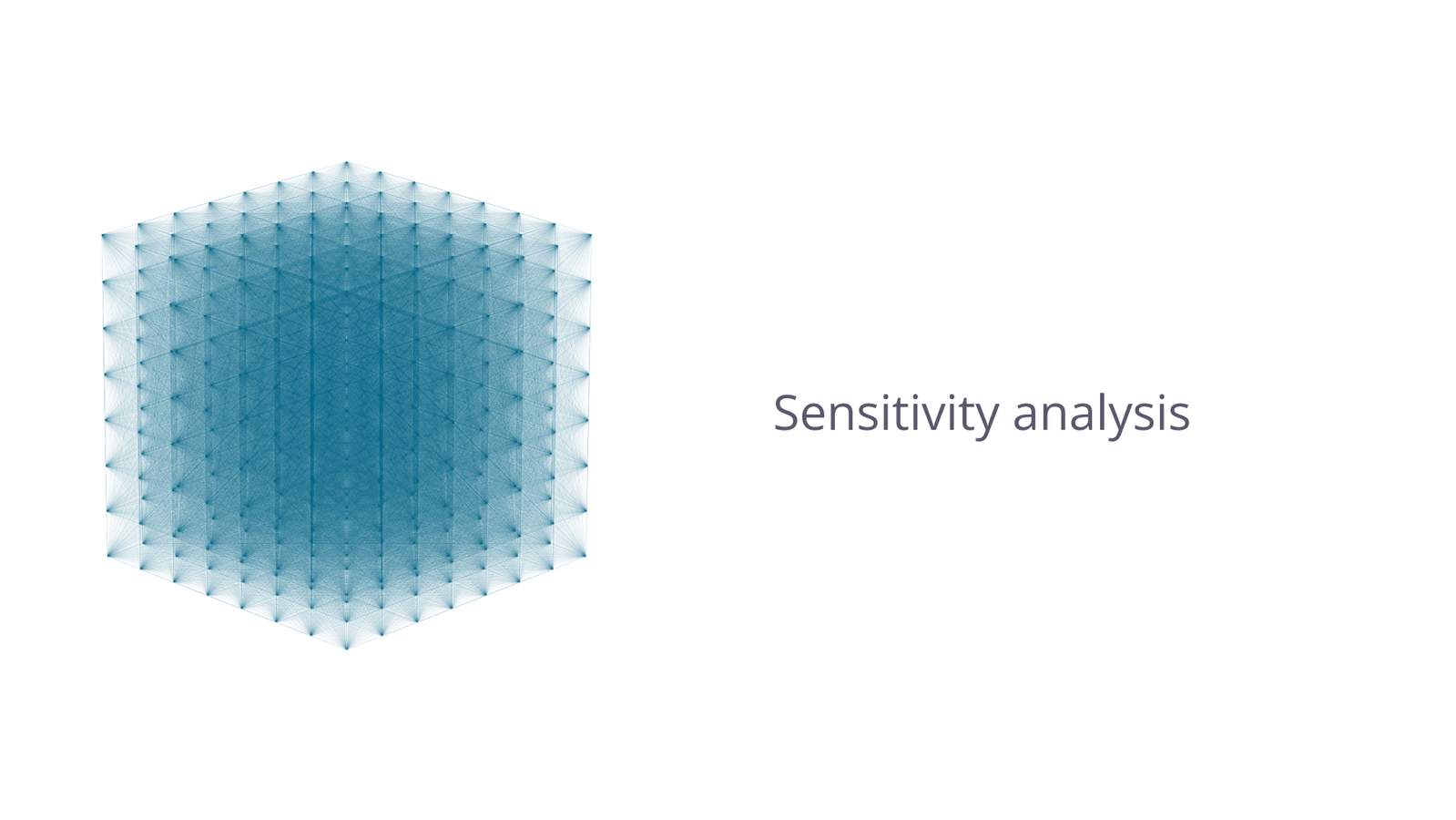 Sensitivity analysis